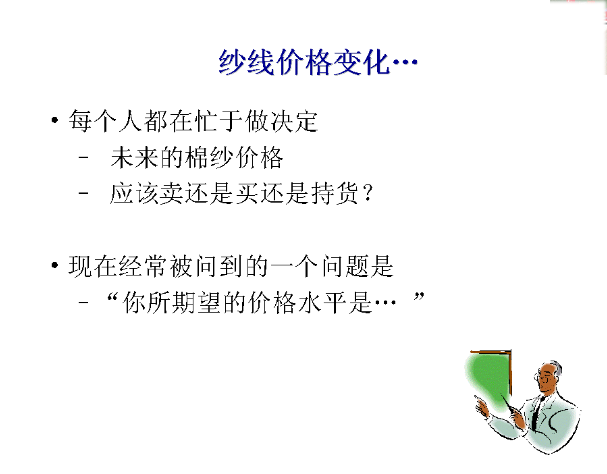 纱线价格变化…

• 每个人都在忙于做决定
– 未来的棉纱价格
– 应该卖还是买还是持货？

• 现在经常被问到的一个问题是
– “你所期望的价格水平是… ”